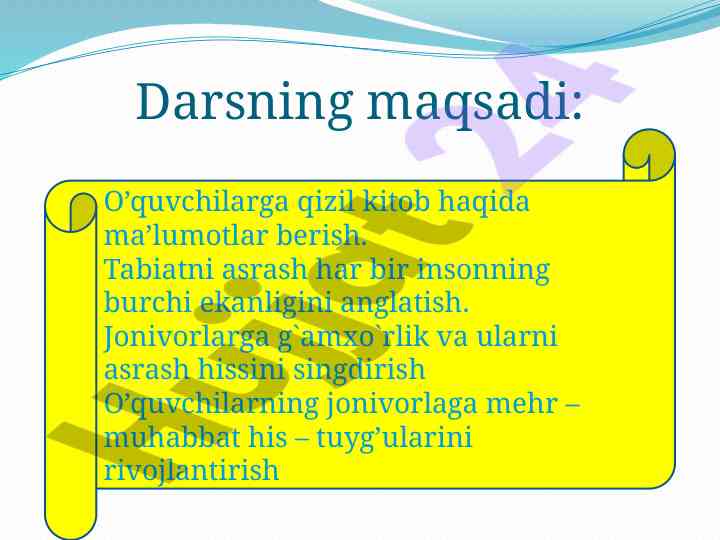 Darsning maqsadi:

O’quvchilarga qizil kitob haqida ma’lumotlar berish.
Tabiatni asrash har bir insonning burchi ekanligini anglatish.
Jonivorlarga g`amxo`rlik va ularni asrash hissini singdirish
O’quvchilarning jonivorlaga mehr – muhabbat his – tuyg’ularini rivojlantirish

Hujjat 24